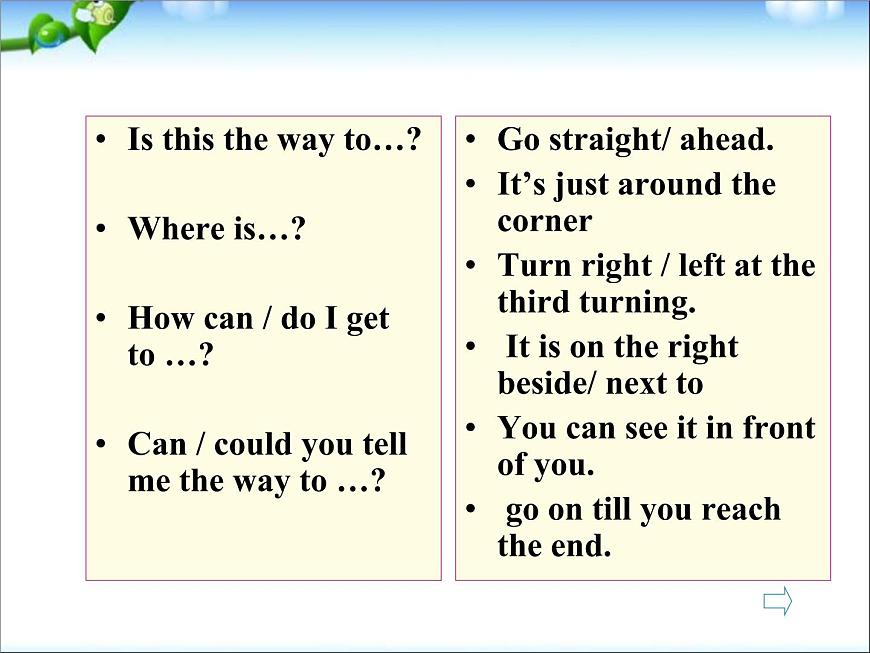 • Is this the way to…?

• Where is…?

• How can / do I get to …?

• Can / could you tell me the way to …?

• Go straight/ ahead.
• It’s just around the corner
• Turn right / left at the third turning.
• It is on the right beside/ next to
• You can see it in front of you.
• go on till you reach the end.